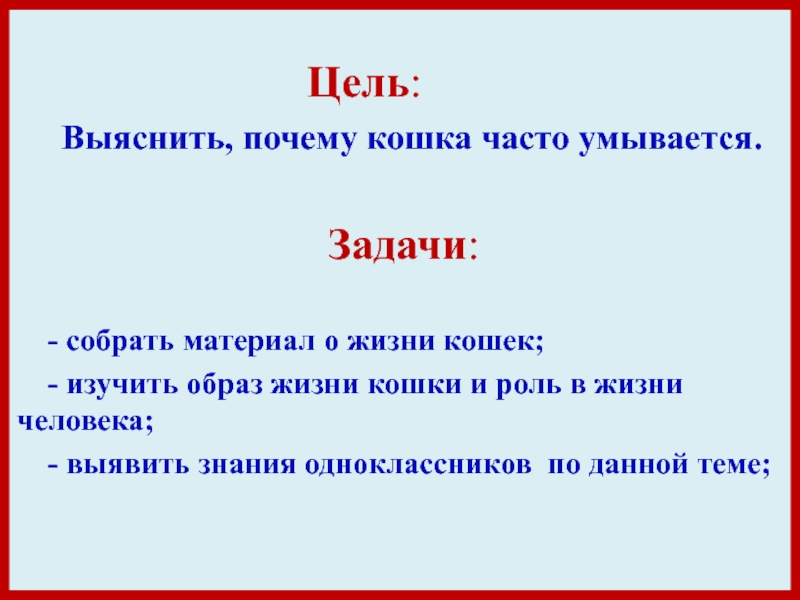 Цель:

Выяснить, почему кошка часто умывается.

Задачи:

- собрать материал о жизни кошек;

- изучить образ жизни кошки и роль в жизни человека;

- выявить знания одноклассников по данной теме;